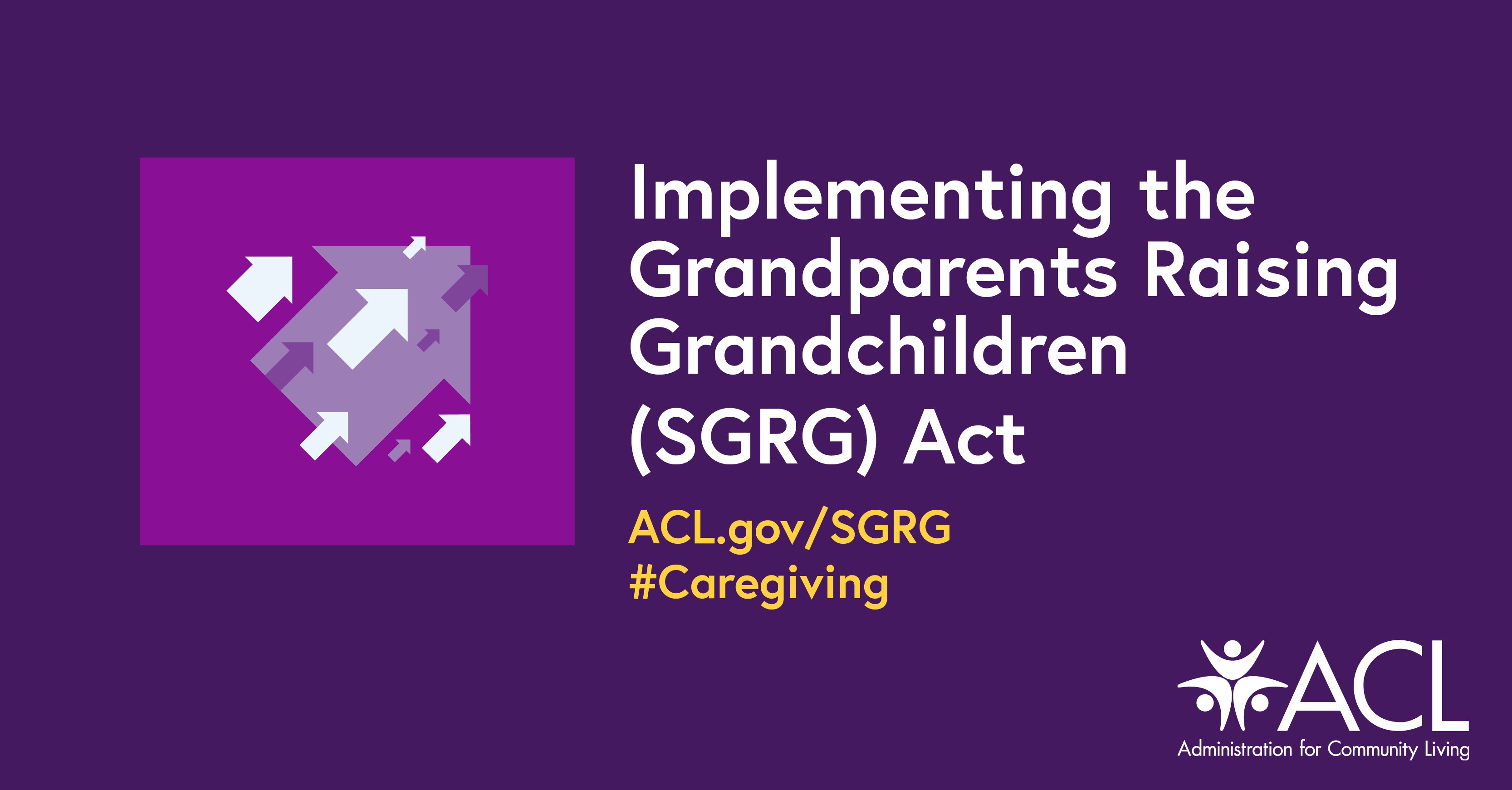 Implementing the Grandparents Raising Grandchildren (SGRG) Act

ACL.gov/SGRG
#Caregiving

ACL
Administration for Community Living